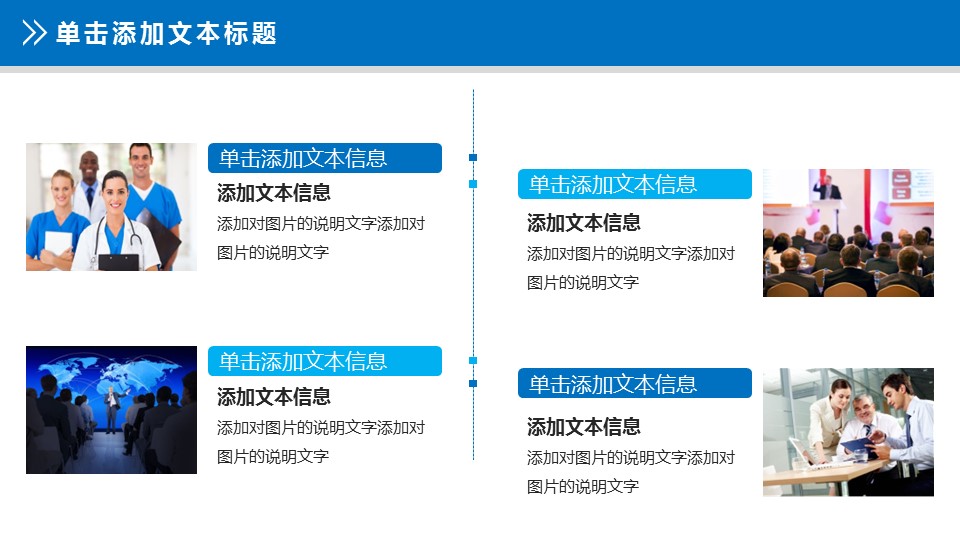 单击添加文本标题

单击添加文本信息

添加文本信息

添加对图片的说明文字添加对图片的说明文字

单击添加文本信息

添加文本信息

添加对图片的说明文字添加对图片的说明文字

单击添加文本信息

添加文本信息

添加对图片的说明文字添加对图片的说明文字

单击添加文本信息

添加文本信息

添加对图片的说明文字添加对图片的说明文字